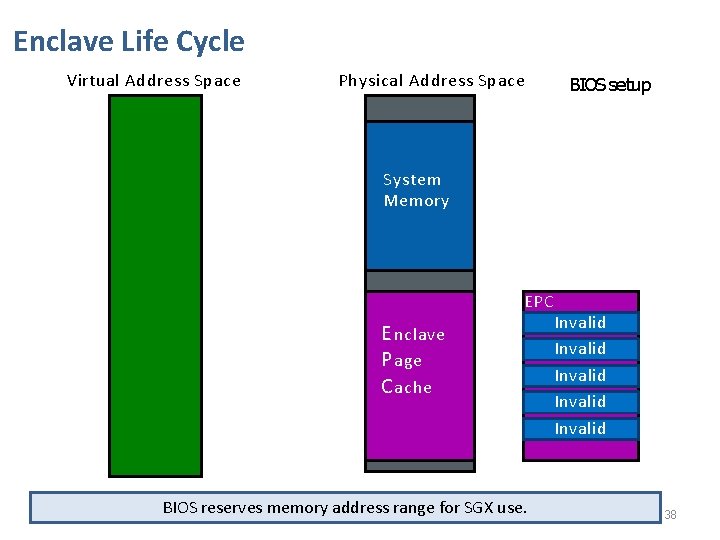 Enclave Life Cycle

Virtual Address Space

Physical Address Space

BIOS setup

System Memory

Enclave Page Cache

EPC

Invalid

Invalid

Invalid

Invalid

Invalid

BIOS reserves memory address range for SGX use.

38